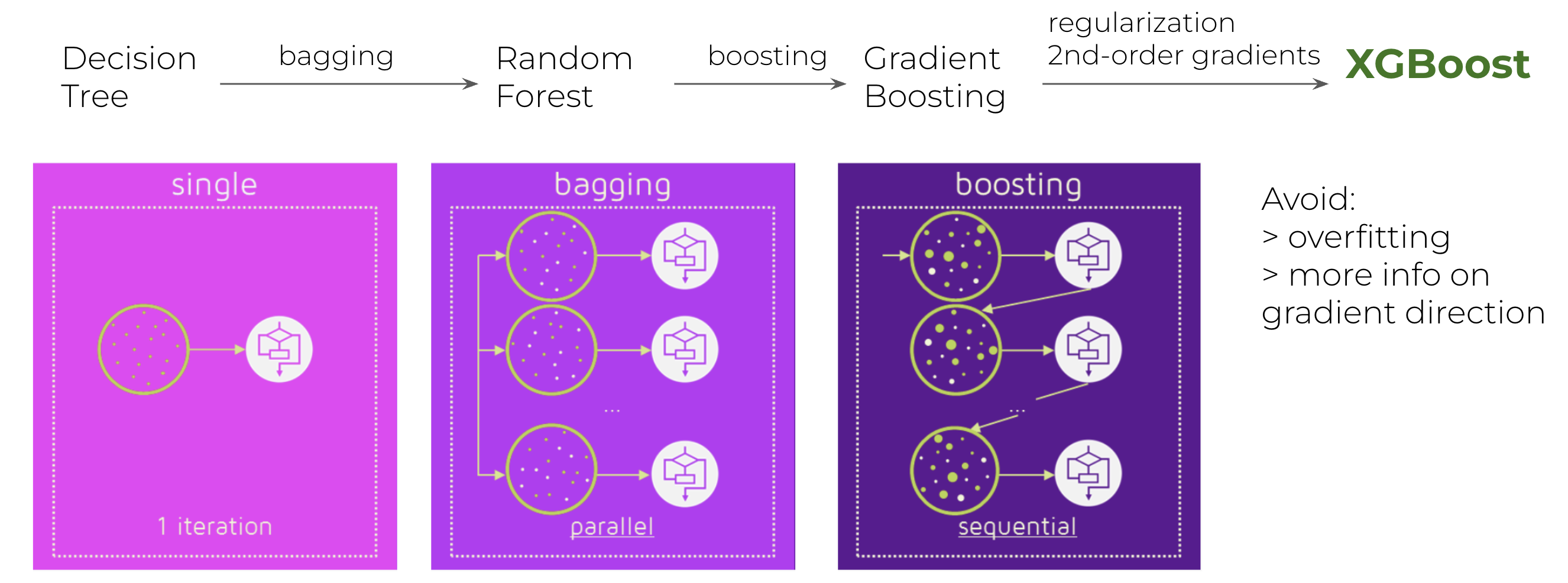 Decision Tree

bagging

Random Forest

boosting

Gradient Boosting

regularization
2nd-order gradients

XGBoost

single

1 iteration

bagging

...

parallel

boosting

...

sequential

Avoid:
> overfitting
> more info on gradient direction